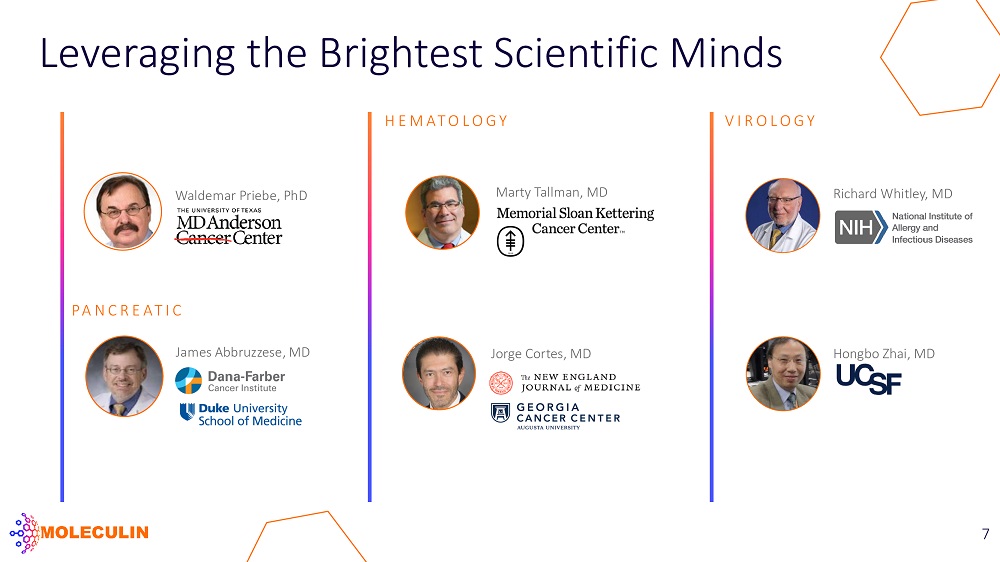 Leveraging the Brightest Scientific Minds

Waldemar Priebe, PhD
THE UNIVERSITY OF TEXAS
MD Anderson
Cancer Center

PANCREATIC

James Abbruzzese, MD
Dana-Farber
Cancer Institute
Duke University
School of Medicine

HEMATOLOGY

Marty Tallman, MD
Memorial Sloan Kettering
Cancer Center

Jorge Cortes, MD
The NEW ENGLAND
JOURNAL of MEDICINE
GEORGIA
CANCER CENTER
AUGUSTA UNIVERSITY

VIROLOGY

Richard Whitley, MD
NIH National Institute of Allergy and Infectious Diseases

Hongbo Zhai, MD
UCSF

MOLECULIN

7